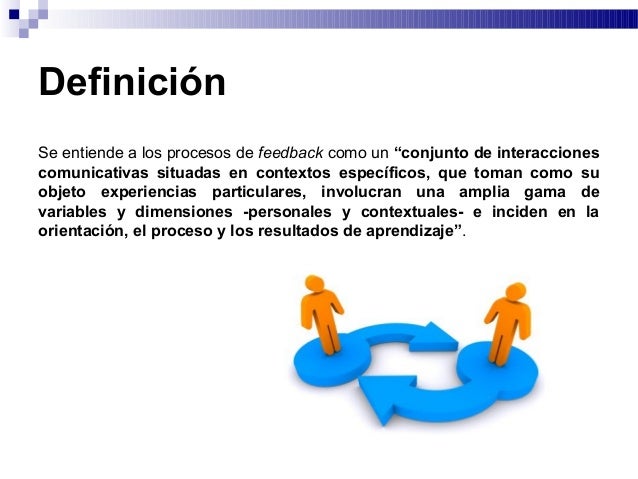 Definición

Se entiende a los procesos de feedback como un “conjunto de interacciones comunicativas situadas en contextos específicos, que toman como su objeto experiencias particulares, involucran una amplia gama de variables y dimensiones -personales y contextuales- e inciden en la orientación, el proceso y los resultados de aprendizaje”.